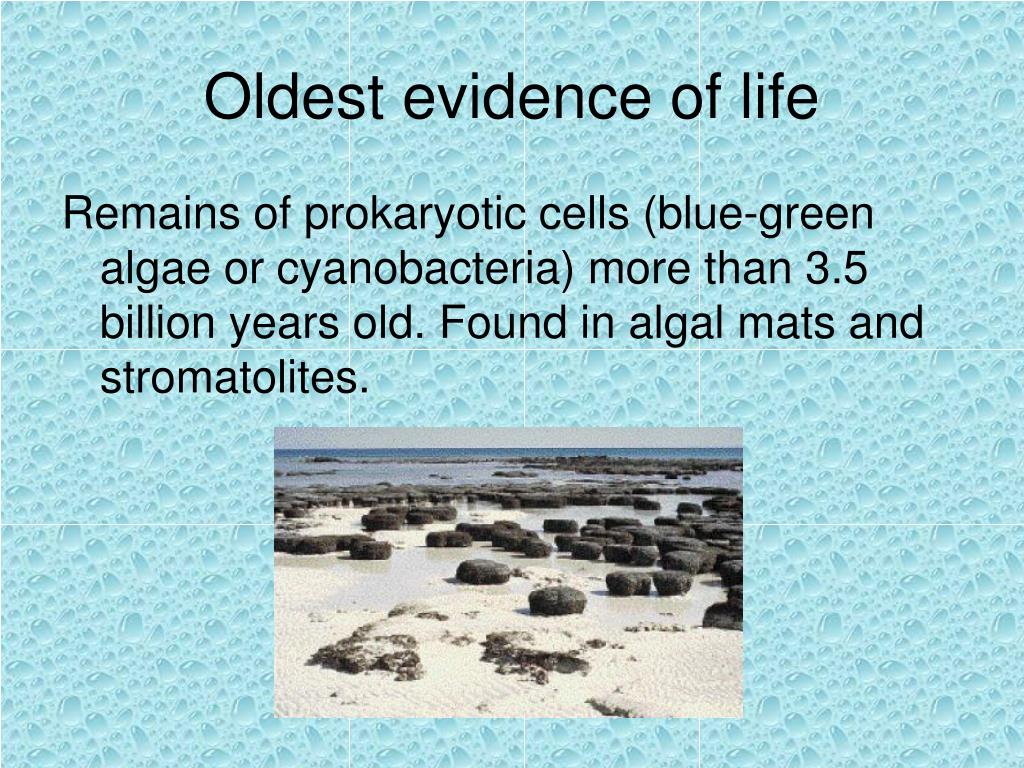 Oldest evidence of life

Remains of prokaryotic cells (blue-green algae or cyanobacteria) more than 3.5 billion years old. Found in algal mats and stromatolites.